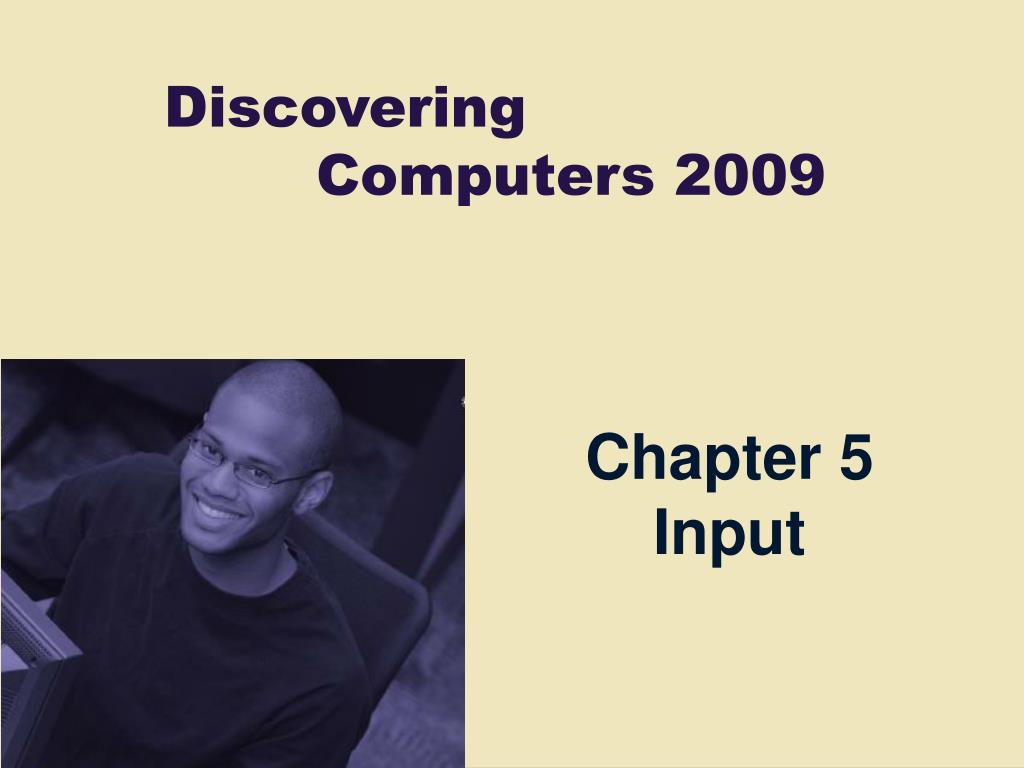 Discovering
Computers 2009

Chapter 5
Input